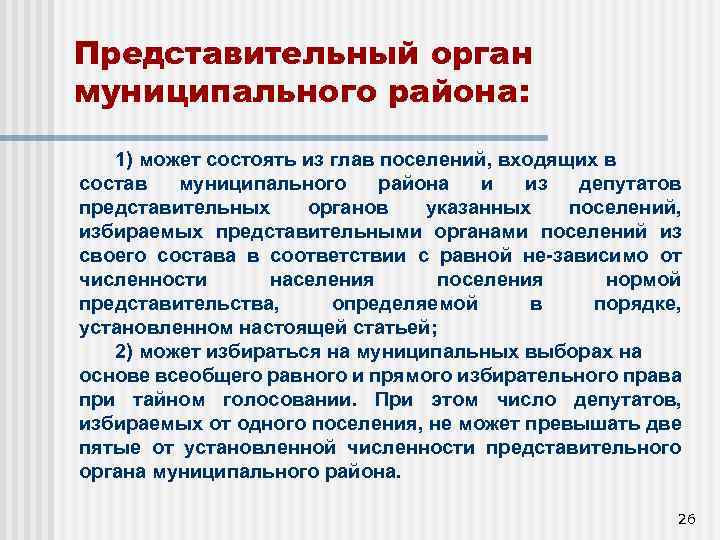 Представительный орган муниципального района:

1) может состоять из глав поселений, входящих в состав муниципального района и из депутатов представительных органов указанных поселений, избираемых представительными органами поселений из своего состава в соответствии с равной не-зависимо от численности населения поселения нормой представительства, определяемой в порядке, установленном настоящей статьей;

2) может избираться на муниципальных выборах на основе всеобщего равного и прямого избирательного права при тайном голосовании. При этом число депутатов, избираемых от одного поселения, не может превышать две пятые от установленной численности представительного органа муниципального района.

26